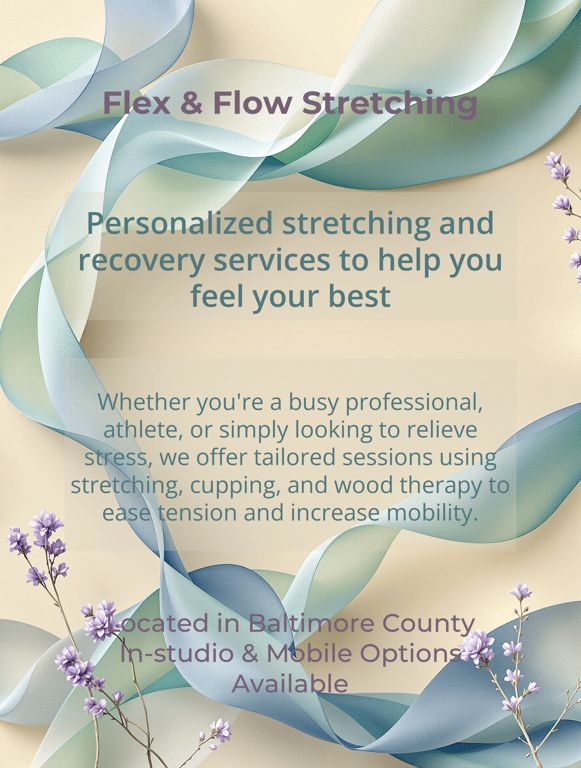 Flex & Flow Stretching

Personalized stretching and recovery services to help you feel your best

Whether you're a busy professional, athlete, or simply looking to relieve stress, we offer tailored sessions using stretching, cupping, and wood therapy to ease tension and increase mobility.

Located in Baltimore County
In-studio & Mobile Options Available